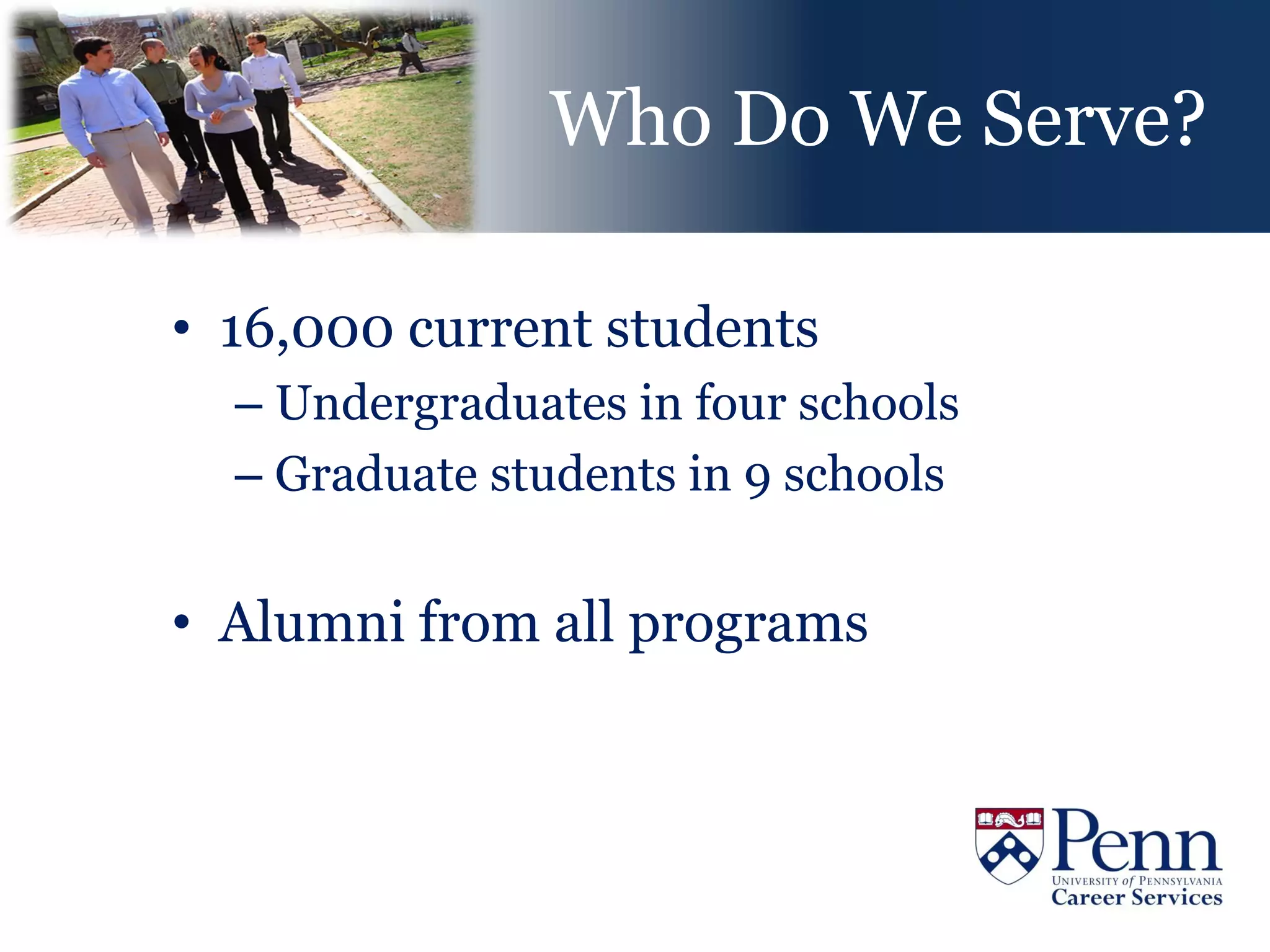 Who Do We Serve?

• 16,000 current students
– Undergraduates in four schools
– Graduate students in 9 schools

• Alumni from all programs

Penn
UNIVERSITY of PENNSYLVANIA
Career Services